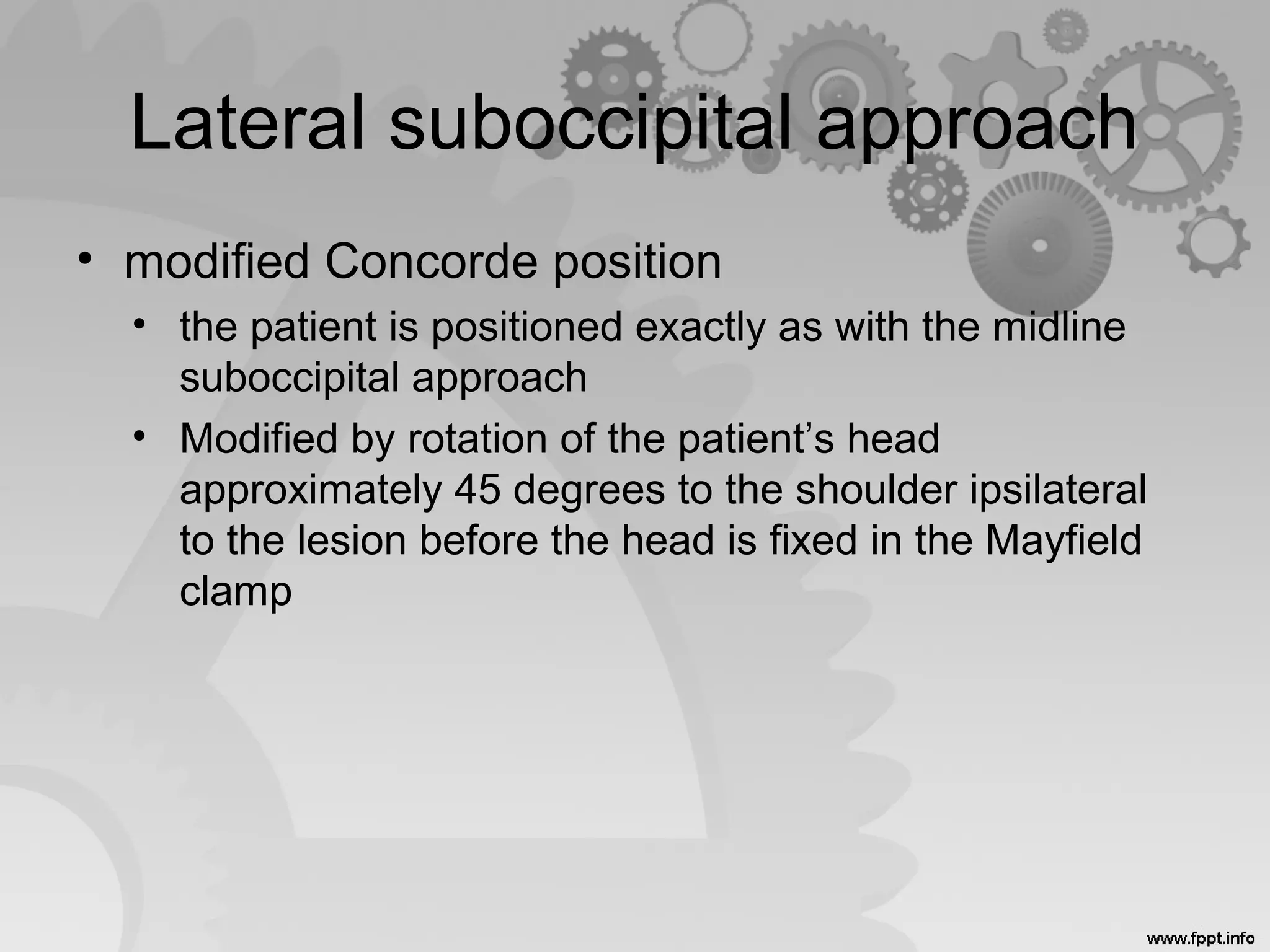 Lateral suboccipital approach

• modified Concorde position
  • the patient is positioned exactly as with the midline suboccipital approach
  • Modified by rotation of the patient’s head approximately 45 degrees to the shoulder ipsilateral to the lesion before the head is fixed in the Mayfield clamp

www.fppt.info